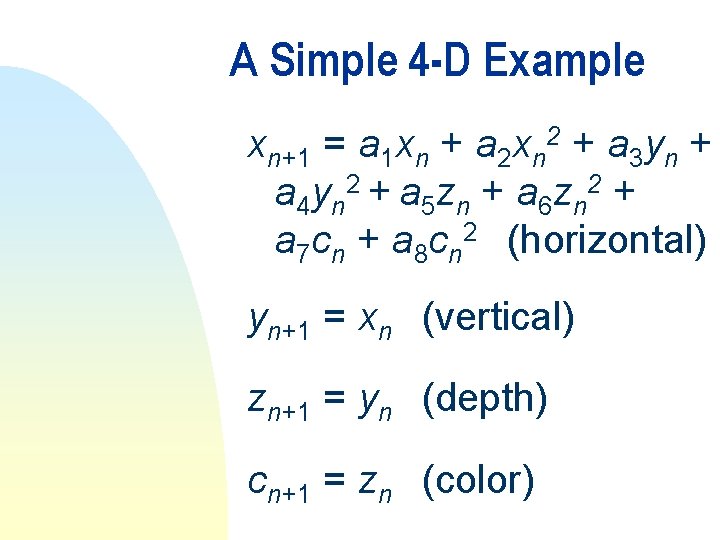 A Simple 4-D Example

$x_{n+1} = a_1x_n + a_2x_n^2 + a_3y_n + a_4y_n^2 + a_5z_n + a_6z_n^2 + a_7c_n + a_8c_n^2$ (horizontal)

$y_{n+1} = x_n$ (vertical)

$z_{n+1} = y_n$ (depth)

$c_{n+1} = z_n$ (color)